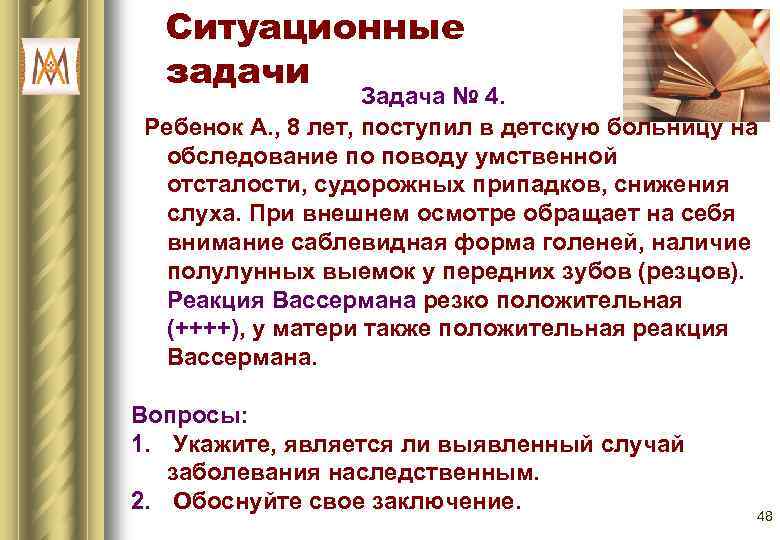 Ситуационные задачи

Задача № 4.

Ребенок А., 8 лет, поступил в детскую больницу на обследование по поводу умственной отсталости, судорожных припадков, снижения слуха. При внешнем осмотре обращает на себя внимание саблевидная форма голеней, наличие полулунных выемок у передних зубов (резцов). Реакция Вассермана резко положительная (++++), у матери также положительная реакция Вассермана.

Вопросы:
1. Укажите, является ли выявленный случай заболевания наследственным.
2. Обоснуйте свое заключение.

48